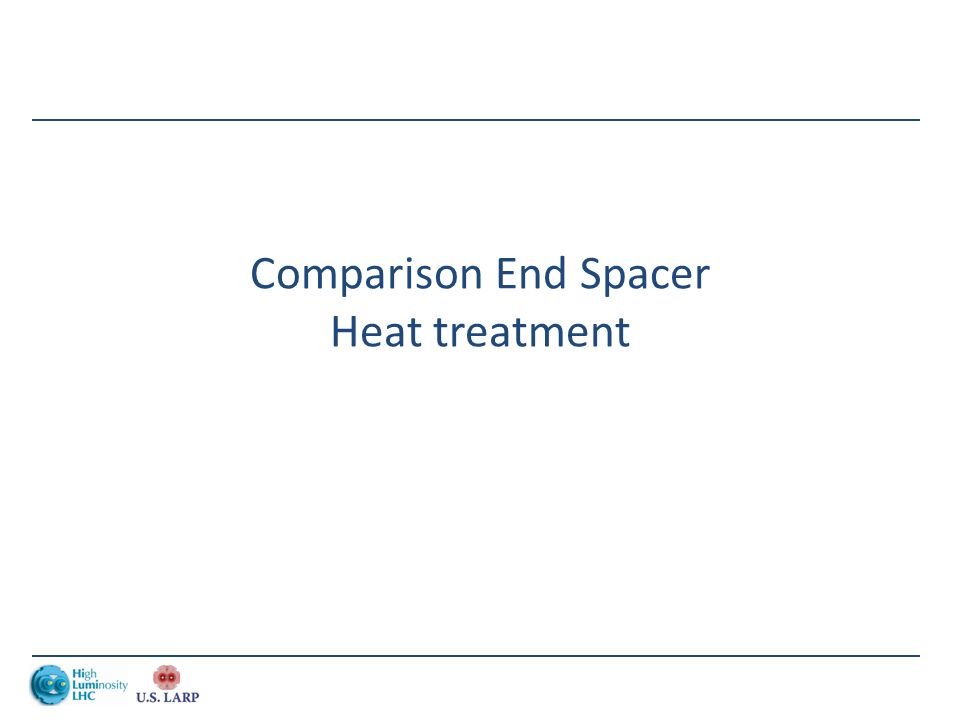 Comparison End Spacer
Heat treatment

High Luminosity LHC

U.S. LARP